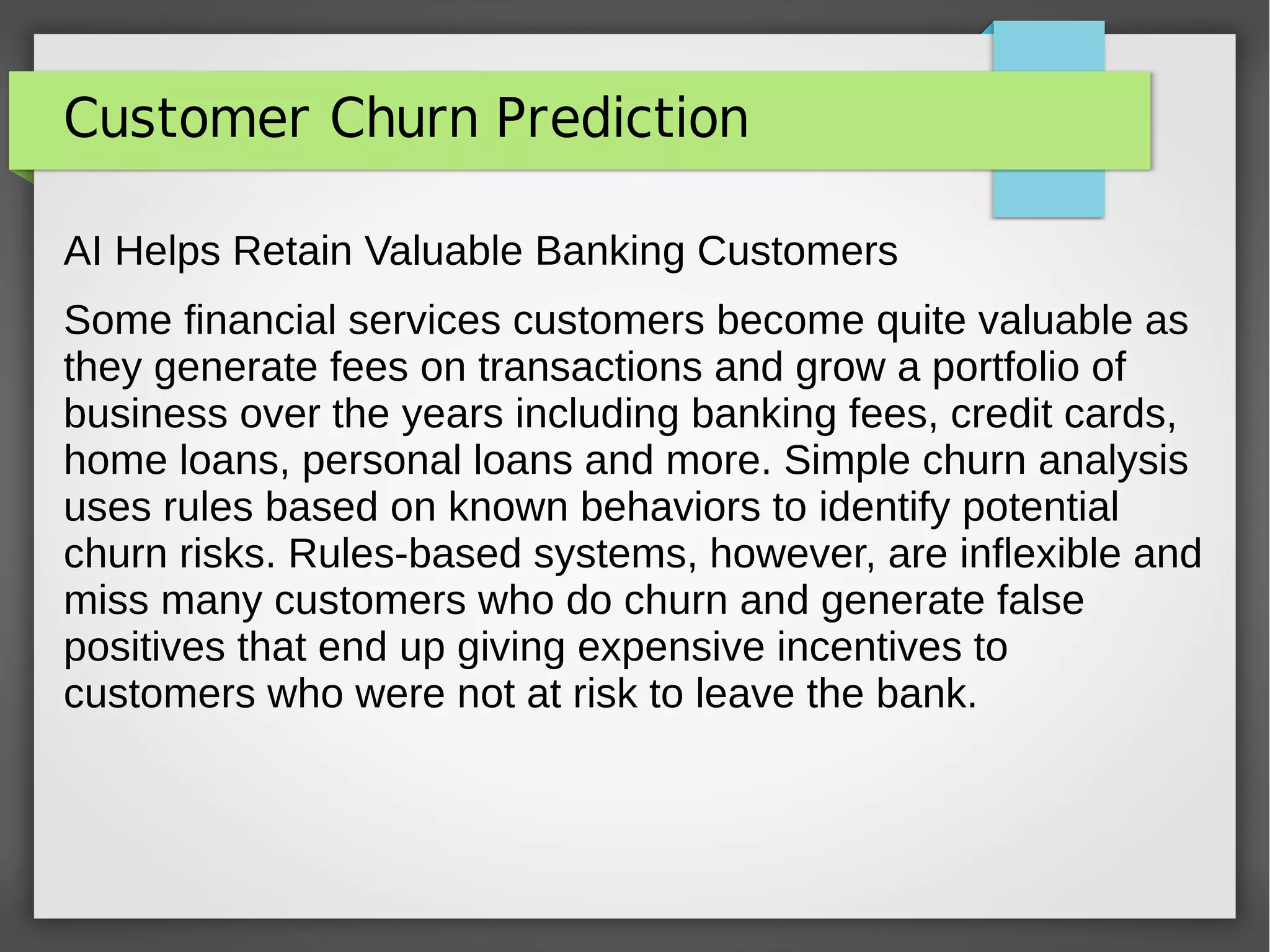 Customer Churn Prediction

AI Helps Retain Valuable Banking Customers

Some financial services customers become quite valuable as they generate fees on transactions and grow a portfolio of business over the years including banking fees, credit cards, home loans, personal loans and more. Simple churn analysis uses rules based on known behaviors to identify potential churn risks. Rules-based systems, however, are inflexible and miss many customers who do churn and generate false positives that end up giving expensive incentives to customers who were not at risk to leave the bank.